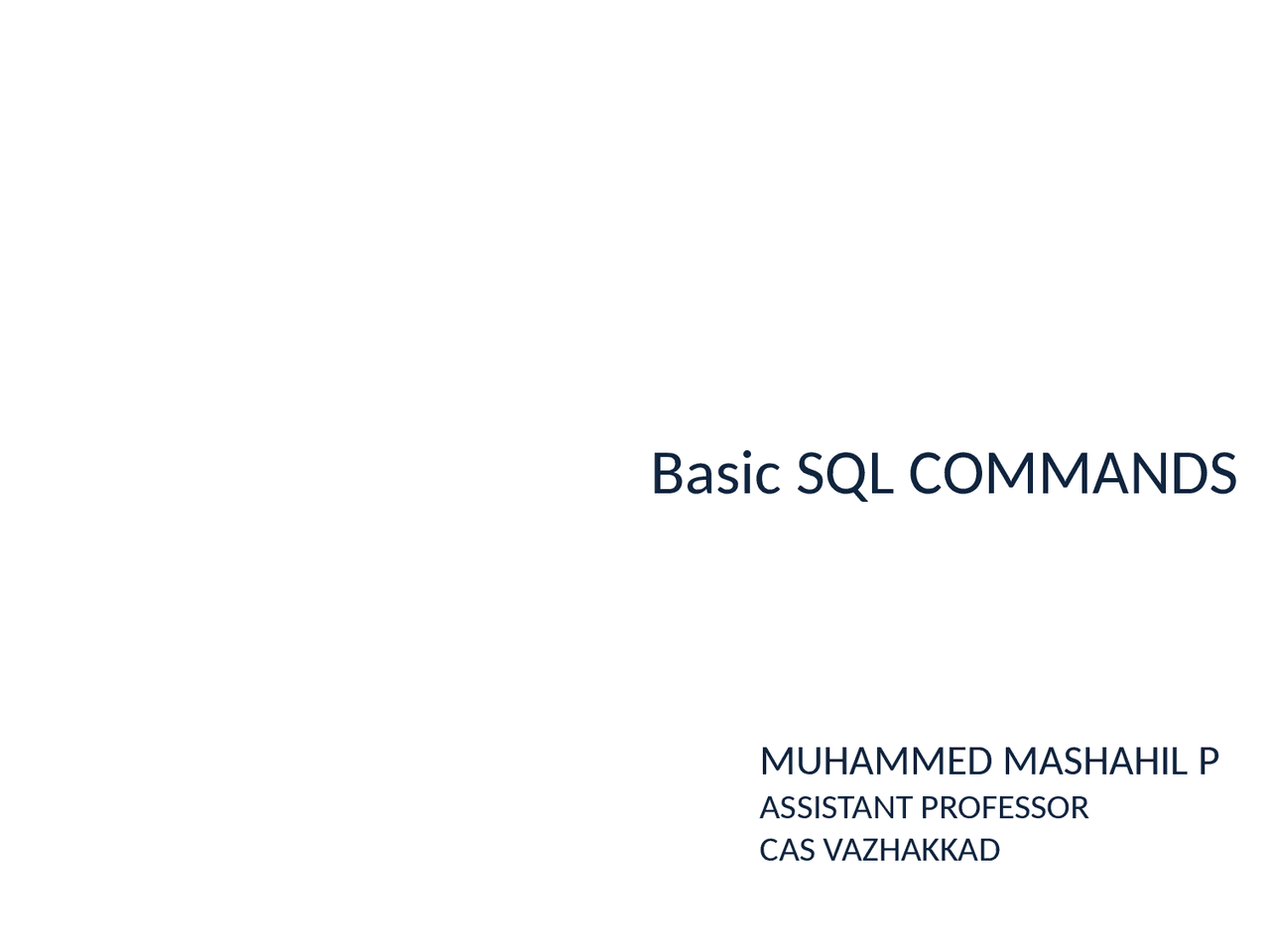 Basic SQL COMMANDS

MUHAMMED MASHAHIL P
ASSISTANT PROFESSOR
CAS VAZHAKKAD